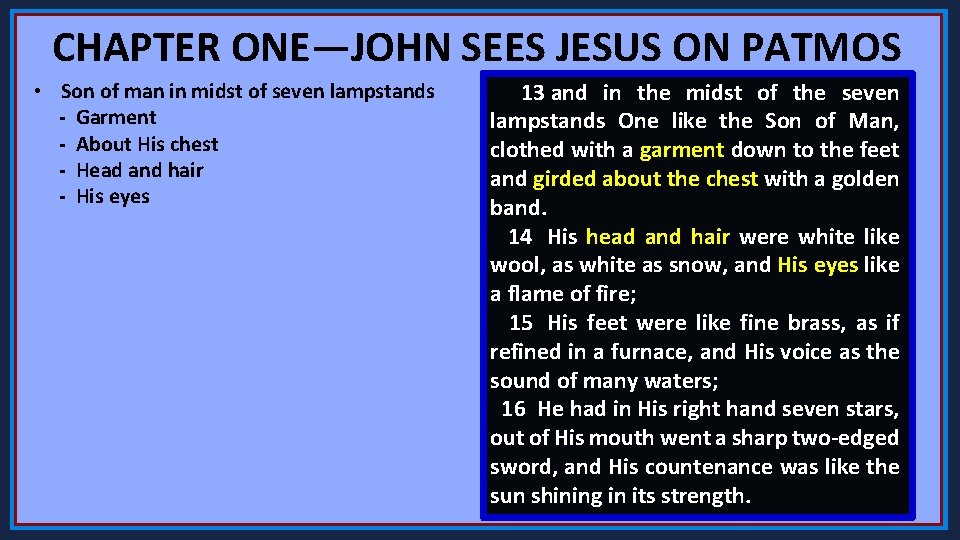 CHAPTER ONE—JOHN SEES JESUS ON PATMOS

• Son of man in midst of seven lampstands
- Garment
- About His chest
- Head and hair
- His eyes

13 and in the midst of the seven lampstands One like the Son of Man, clothed with a garment down to the feet and girded about the chest with a golden band.
14 His head and hair were white like wool, as white as snow, and His eyes like a flame of fire;
15 His feet were like fine brass, as if refined in a furnace, and His voice as the sound of many waters;
16 He had in His right hand seven stars, out of His mouth went a sharp two-edged sword, and His countenance was like the sun shining in its strength.